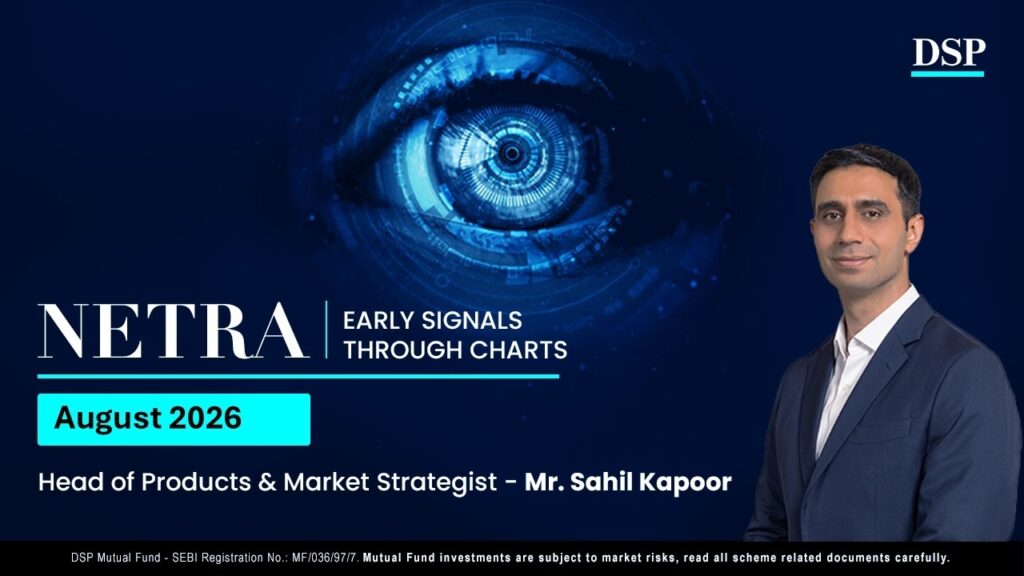 DSP

NETRA | EARLY SIGNALS THROUGH CHARTS

August 2026

Head of Products & Market Strategist - Mr. Sahil Kapoor

DSP Mutual Fund - SEBI Registration No.: MF/036/97/7. Mutual Fund investments are subject to market risks, read all scheme related documents carefully.